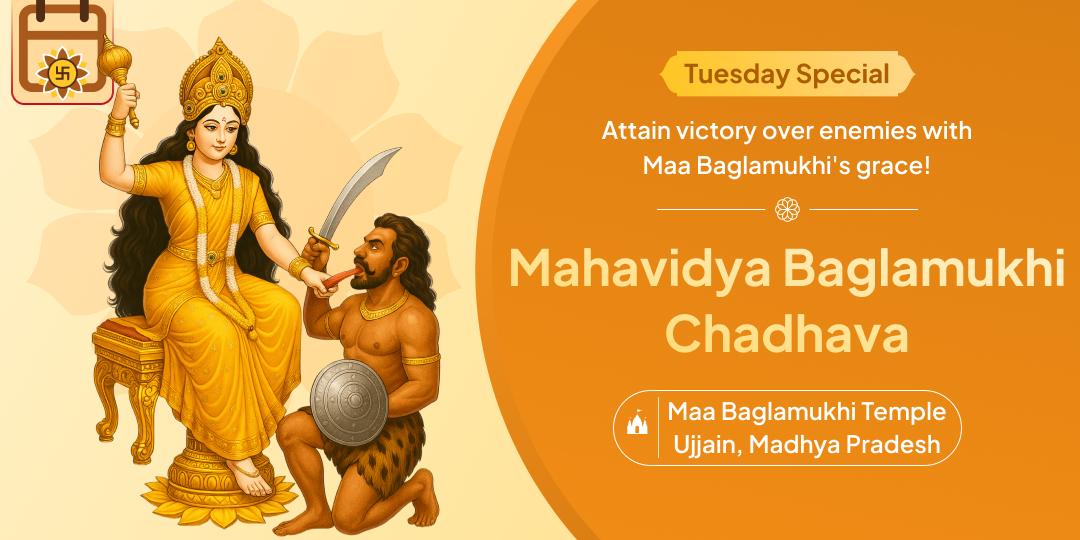 Tuesday Special

Attain victory over enemies with Maa Baglamukhi's grace!

Mahavidya Baglamukhi Chadhava

Maa Baglamukhi Temple
Ujjain, Madhya Pradesh